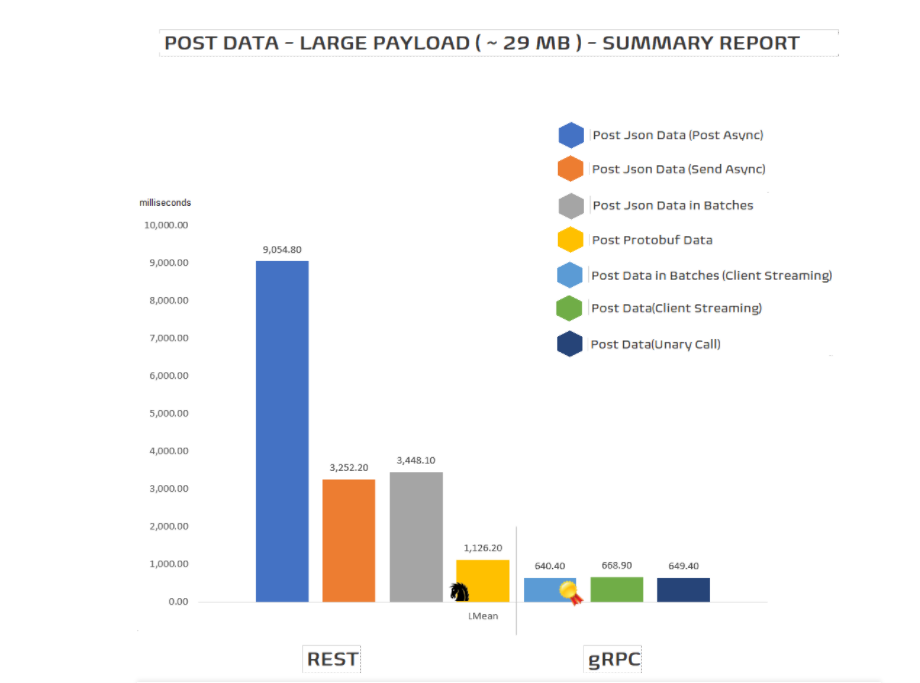 POST DATA - LARGE PAYLOAD ( ~ 29 MB ) - SUMMARY REPORT

Post Json Data (Post Async)
Post Json Data (Send Async)
Post Json Data in Batches
Post Protobuf Data
Post Data in Batches (Client Streaming)
Post Data(Client Streaming)
Post Data(Unary Call)

milliseconds
10,000.00
9,000.00
8,000.00
7,000.00
6,000.00
5,000.00
4,000.00
3,000.00
2,000.00
1,000.00
0.00

9,054.80
3,252.20
3,448.10
1,126.20
640.40
668.90
649.40

LMean

REST

gRPC